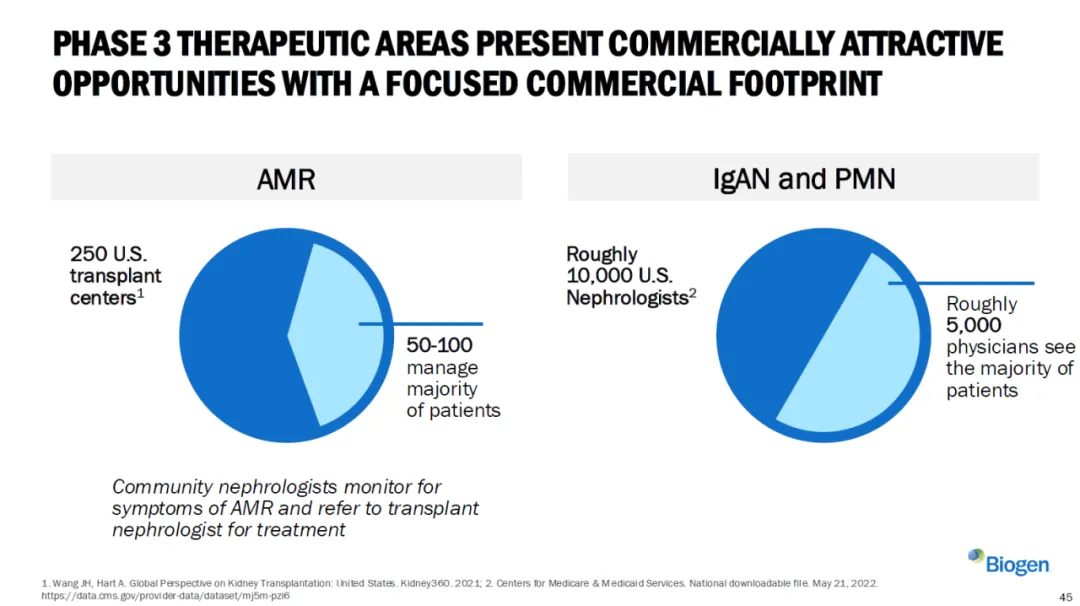 PHASE 3 THERAPEUTIC AREAS PRESENT COMMERCIALLY ATTRACTIVE OPPORTUNITIES WITH A FOCUSED COMMERCIAL FOOTPRINT

AMR

250 U.S. transplant centers$^1$

50-100 manage majority of patients

Community nephrologists monitor for symptoms of AMR and refer to transplant nephrologist for treatment

IgAN and PMN

Roughly 10,000 U.S. Nephrologists$^2$

Roughly 5,000 physicians see the majority of patients

Biogen

1. Wang JH, Hart A. Global Perspective on Kidney Transplantation: United States. Kidney360. 2021; 2. Centers for Medicare & Medicaid Services. National downloadable file. May 21, 2022. https://data.cms.gov/provider-data/dataset/mj5m-pzi6

45